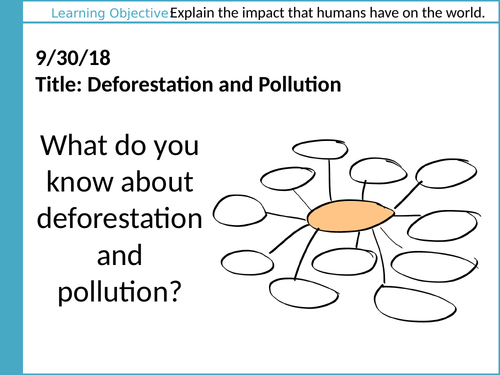 Learning Objective Explain the impact that humans have on the world.

9/30/18
Title: Deforestation and Pollution

What do you know about deforestation and pollution?